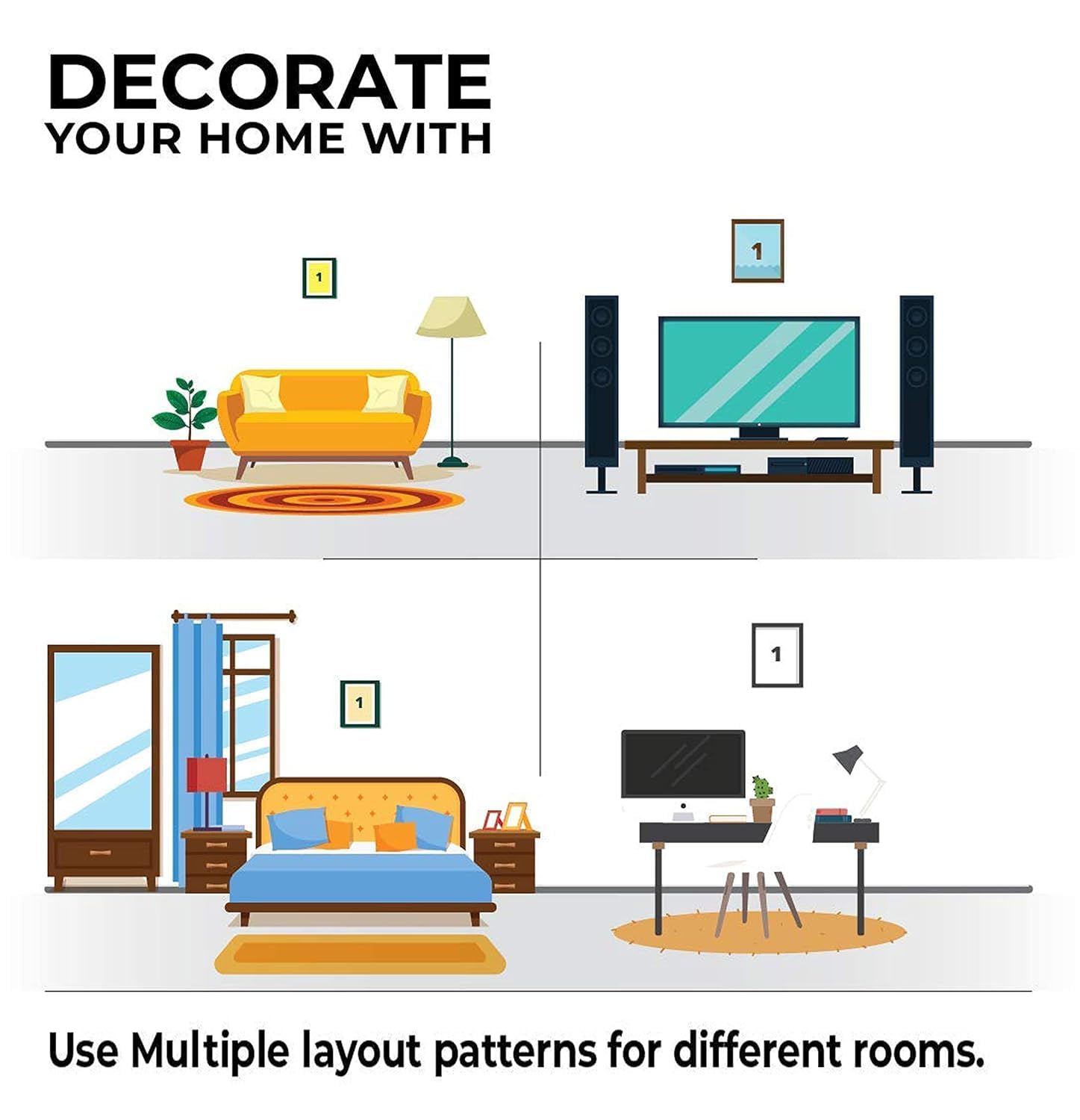 DECORATE
YOUR HOME WITH

1

1

1

1

Use Multiple layout patterns for different rooms.